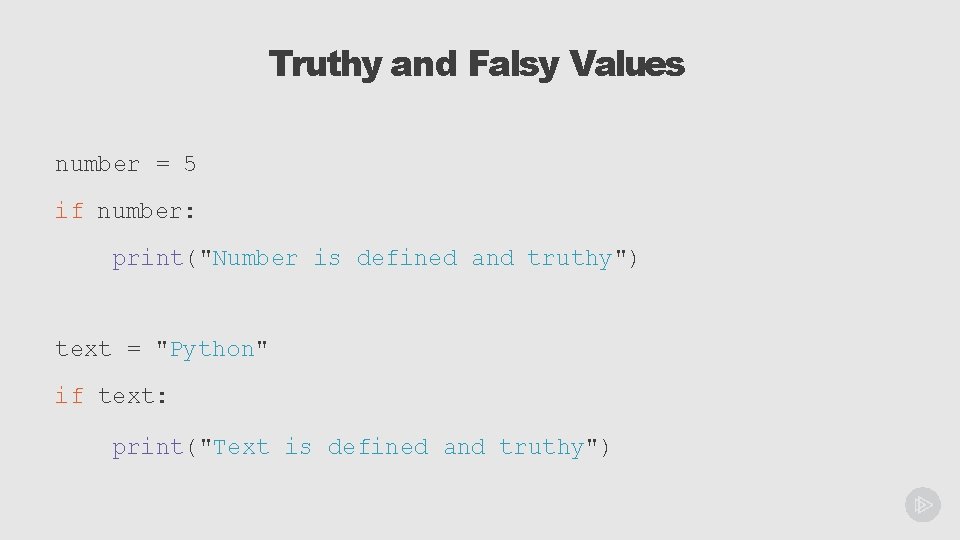 Truthy and Falsy Values

number = 5
if number:
    print("Number is defined and truthy")

text = "Python"
if text:
    print("Text is defined and truthy")